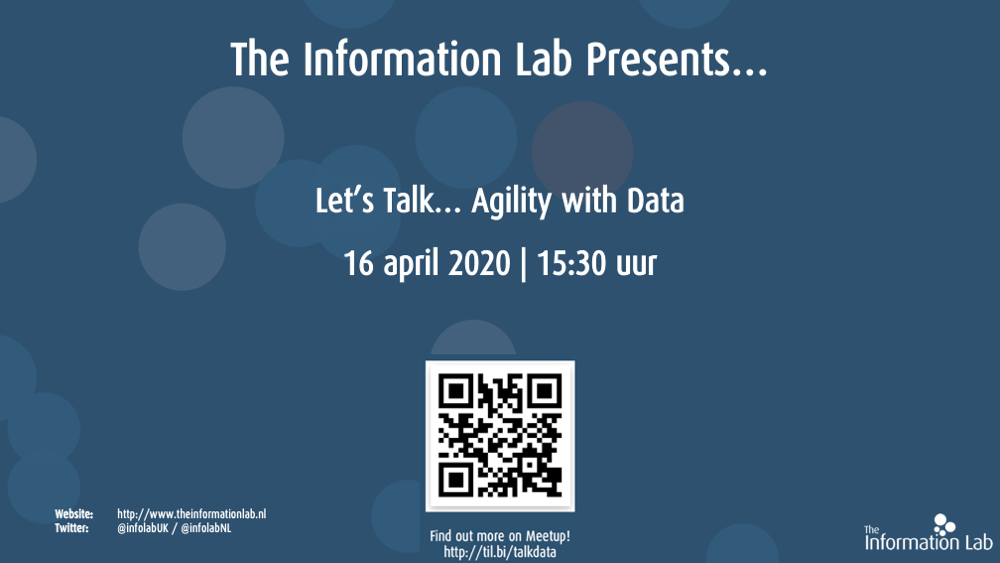 The Information Lab Presents...

Let's Talk... Agility with Data

16 april 2020 | 15:30 uur

Website: http://www.theinformationlab.nl
Twitter: @infolabUK / @infolabNL

Find out more on Meetup!
http://til.bi/talkdata

The Information Lab